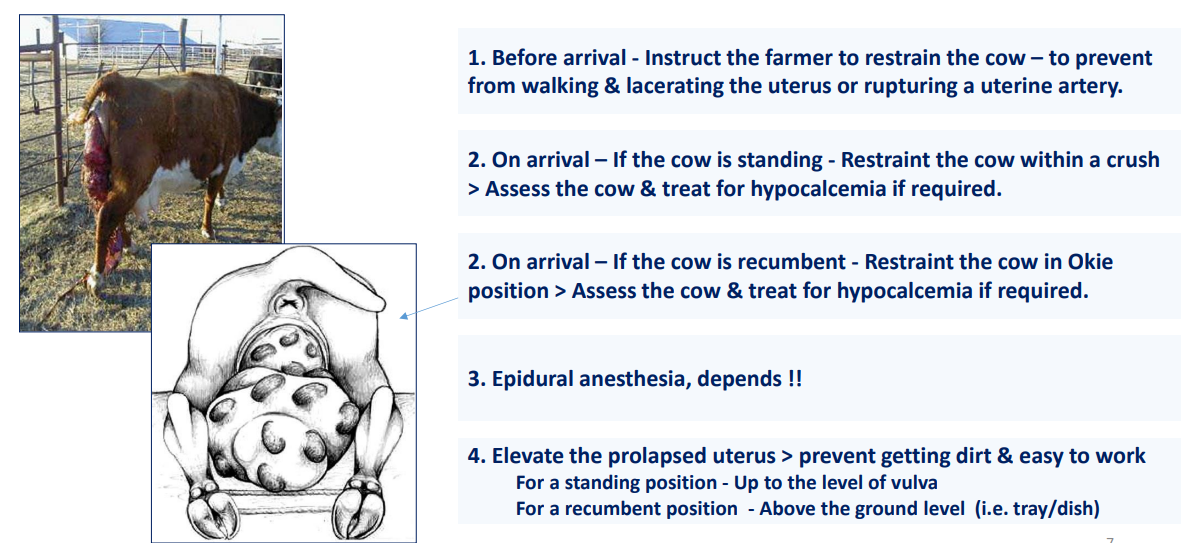 1. Before arrival - Instruct the farmer to restrain the cow – to prevent from walking & lacerating the uterus or rupturing a uterine artery.

2. On arrival – If the cow is standing - Restraint the cow within a crush > Assess the cow & treat for hypocalcemia if required.

2. On arrival – If the cow is recumbent - Restraint the cow in Okie position > Assess the cow & treat for hypocalcemia if required.

3. Epidural anesthesia, depends !!

4. Elevate the prolapsed uterus > prevent getting dirt & easy to work
For a standing position - Up to the level of vulva
For a recumbent position - Above the ground level (i.e. tray/dish)

7